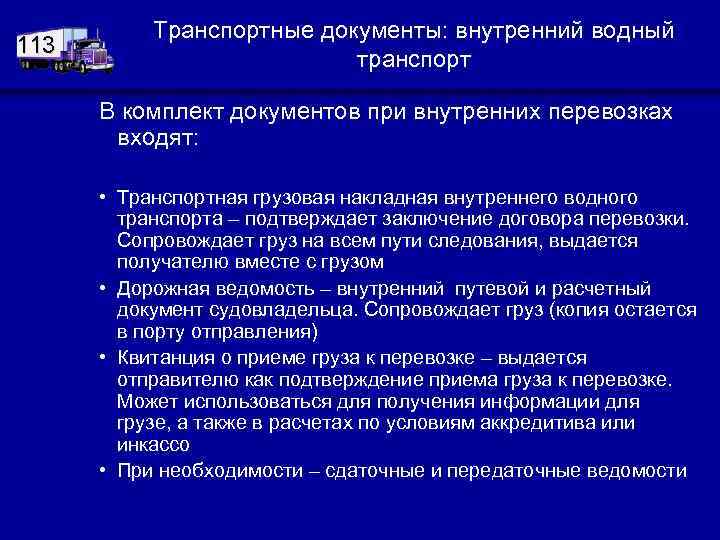 113

Транспортные документы: внутренний водный транспорт

В комплект документов при внутренних перевозках входят:

• Транспортная грузовая накладная внутреннего водного транспорта – подтверждает заключение договора перевозки. Сопровождает груз на всем пути следования, выдается получателю вместе с грузом

• Дорожная ведомость – внутренний путевой и расчетный документ судовладельца. Сопровождает груз (копия остается в порту отправления)

• Квитанция о приеме груза к перевозке – выдается отправителю как подтверждение приема груза к перевозке. Может использоваться для получения информации для грузе, а также в расчетах по условиям аккредитива или инкассо

• При необходимости – сдаточные и передаточные ведомости